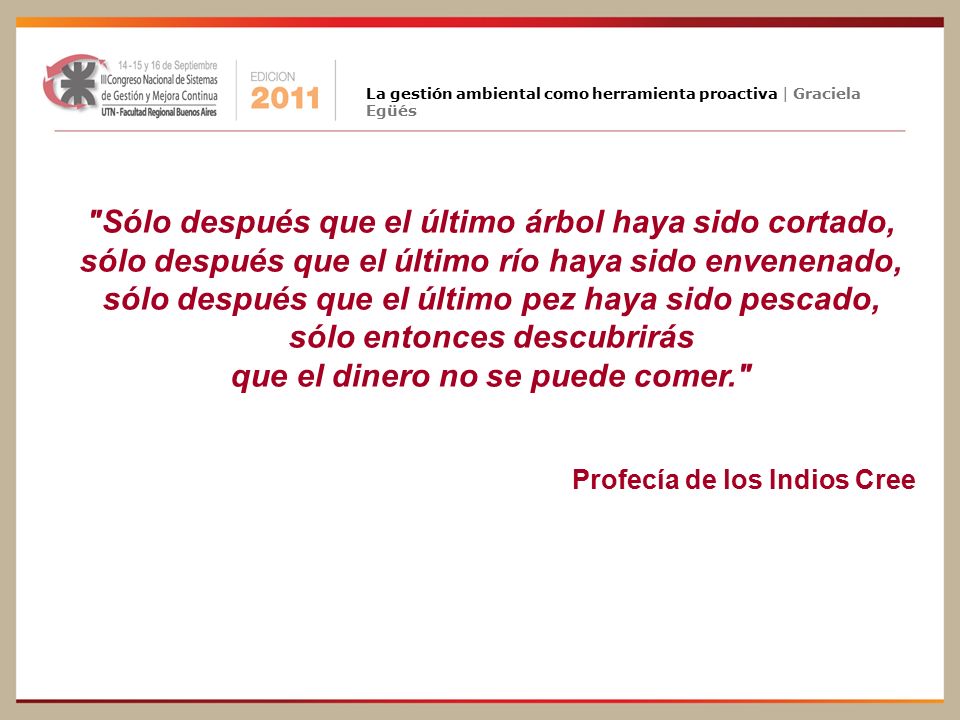 14 - 15 y 16 de Septiembre
III Congreso Nacional de Sistemas de Gestión y Mejora Continua
UTN - Facultad Regional Buenos Aires

EDICION 2011

La gestión ambiental como herramienta proactiva | Graciela Egüés

"Sólo después que el último árbol haya sido cortado, sólo después que el último río haya sido envenenado, sólo después que el último pez haya sido pescado, sólo entonces descubrirás que el dinero no se puede comer."

Profecía de los Indios Cree